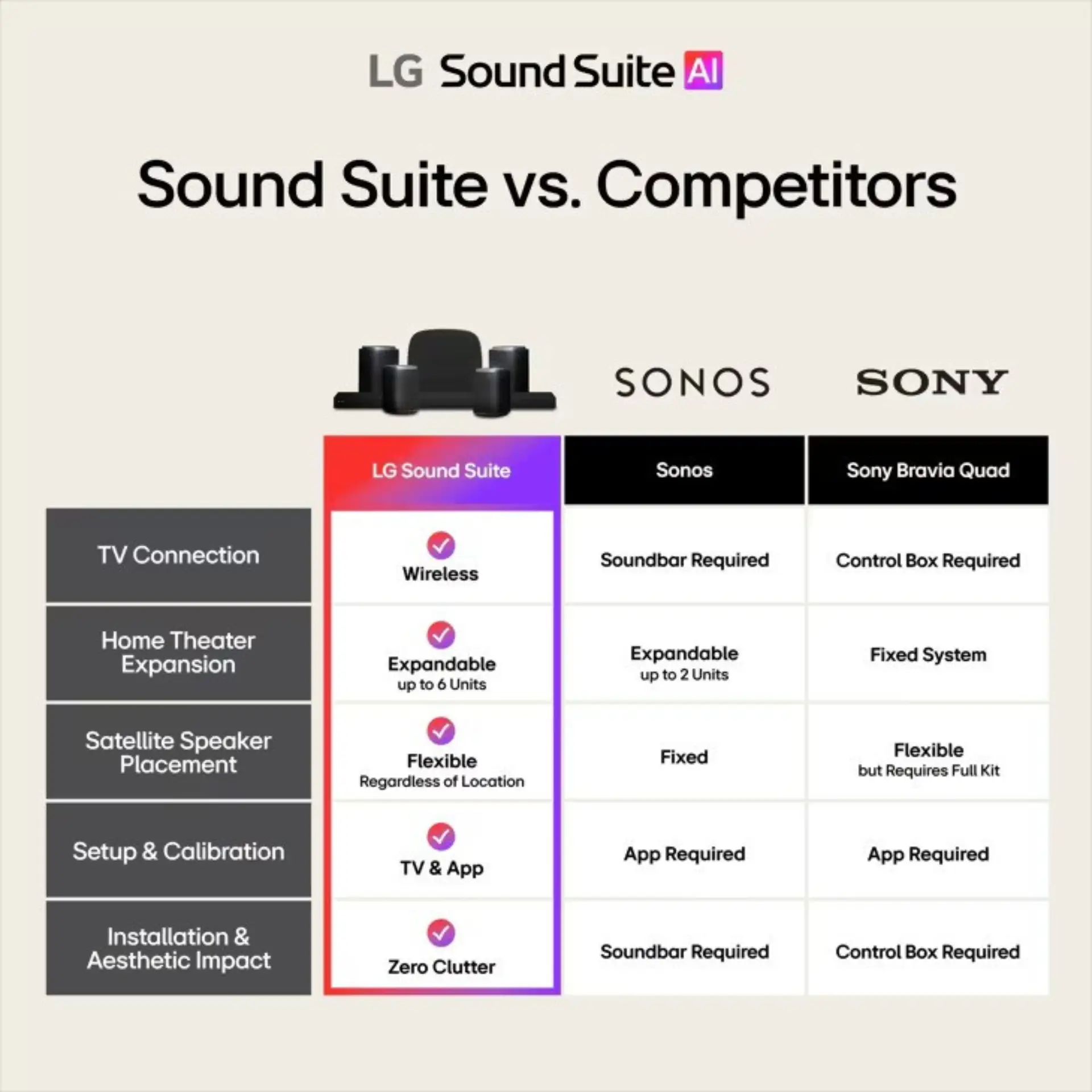 LG Sound Suite AI

Sound Suite vs. Competitors

SONOS SONY

| | LG Sound Suite | Sonos | Sony Bravia Quad |
|---|---|---|---|
| TV Connection | Wireless | Soundbar Required | Control Box Required |
| Home Theater Expansion | Expandable up to 6 Units | Expandable up to 2 Units | Fixed System |
| Satellite Speaker Placement | Flexible Regardless of Location | Fixed | Flexible but Requires Full Kit |
| Setup & Calibration | TV & App | App Required | App Required |
| Installation & Aesthetic Impact | Zero Clutter | Soundbar Required | Control Box Required |